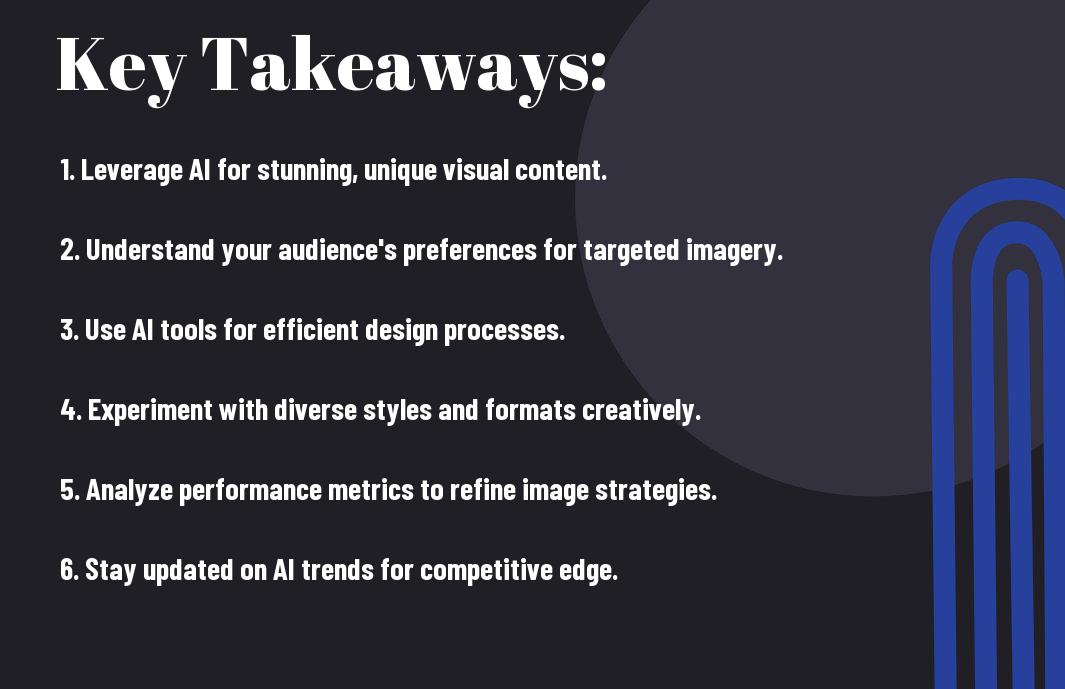 Key Takeaways:

1. Leverage AI for stunning, unique visual content.

2. Understand your audience's preferences for targeted imagery.

3. Use AI tools for efficient design processes.

4. Experiment with diverse styles and formats creatively.

5. Analyze performance metrics to refine image strategies.

6. Stay updated on AI trends for competitive edge.